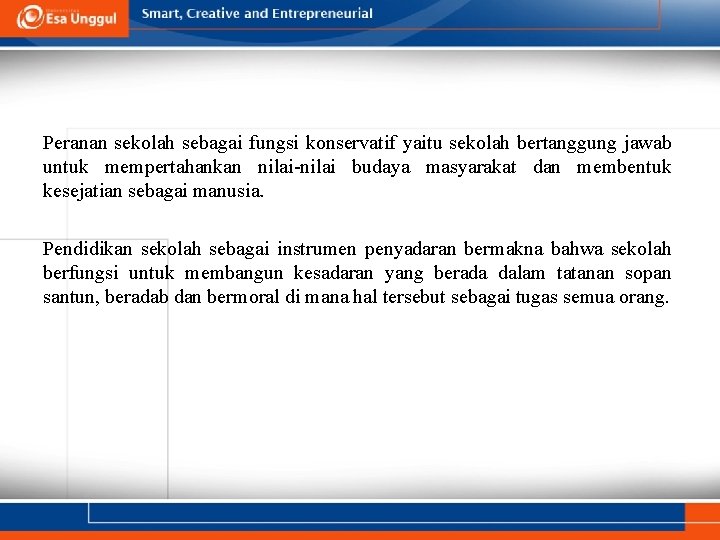 Esa Unggul

Smart, Creative and Entrepreneurial

Peranan sekolah sebagai fungsi konservatif yaitu sekolah bertanggung jawab untuk mempertahankan nilai-nilai budaya masyarakat dan membentuk kesejatian sebagai manusia.

Pendidikan sekolah sebagai instrumen penyadaran bermakna bahwa sekolah berfungsi untuk membangun kesadaran yang berada dalam tatanan sopan santun, beradab dan bermoral di mana hal tersebut sebagai tugas semua orang.